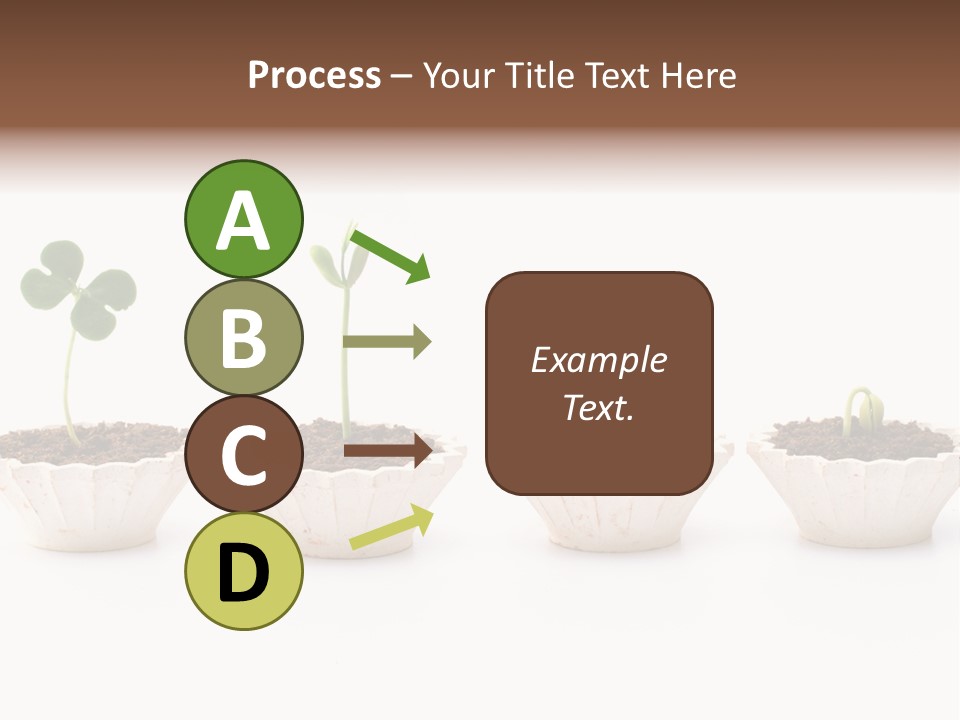 Process – Your Title Text Here

A

B

C

D

Example Text.